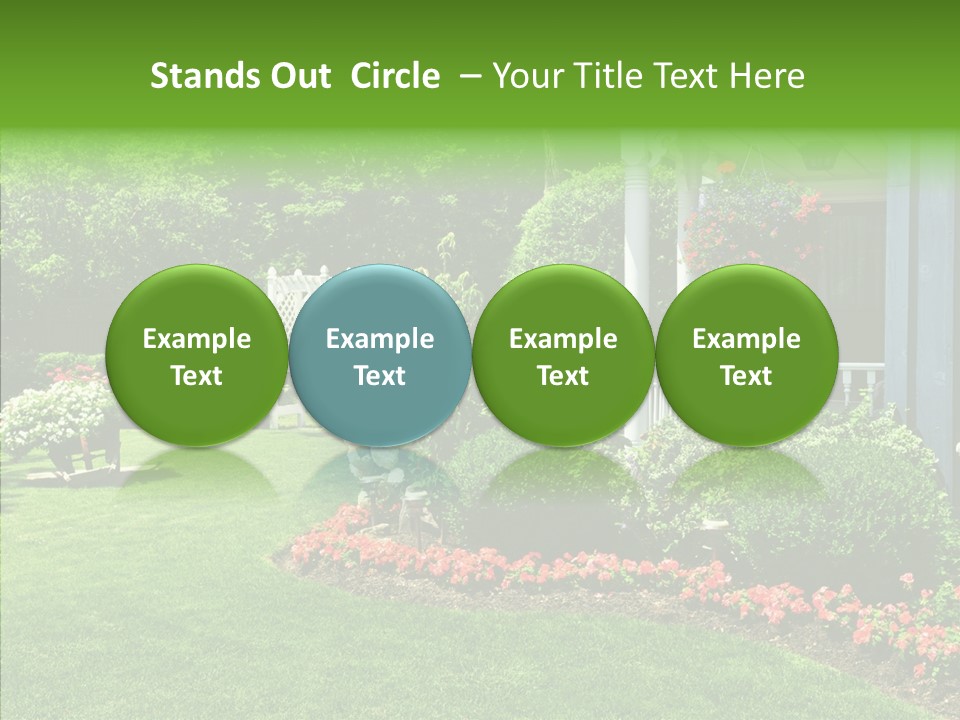 Stands Out Circle – Your Title Text Here

Example Text

Example Text

Example Text

Example Text